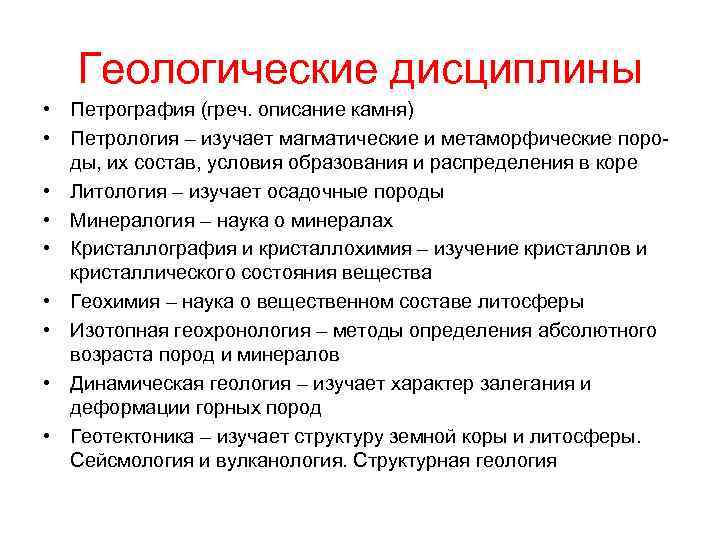 Геологические дисциплины

• Петрография (греч. описание камня)
• Петрология – изучает магматические и метаморфические породы, их состав, условия образования и распределения в коре
• Литология – изучает осадочные породы
• Минералогия – наука о минералах
• Кристаллография и кристаллохимия – изучение кристаллов и кристаллического состояния вещества
• Геохимия – наука о вещественном составе литосферы
• Изотопная геохронология – методы определения абсолютного возраста пород и минералов
• Динамическая геология – изучает характер залегания и деформации горных пород
• Геотектоника – изучает структуру земной коры и литосферы. Сейсмология и вулканология. Структурная геология